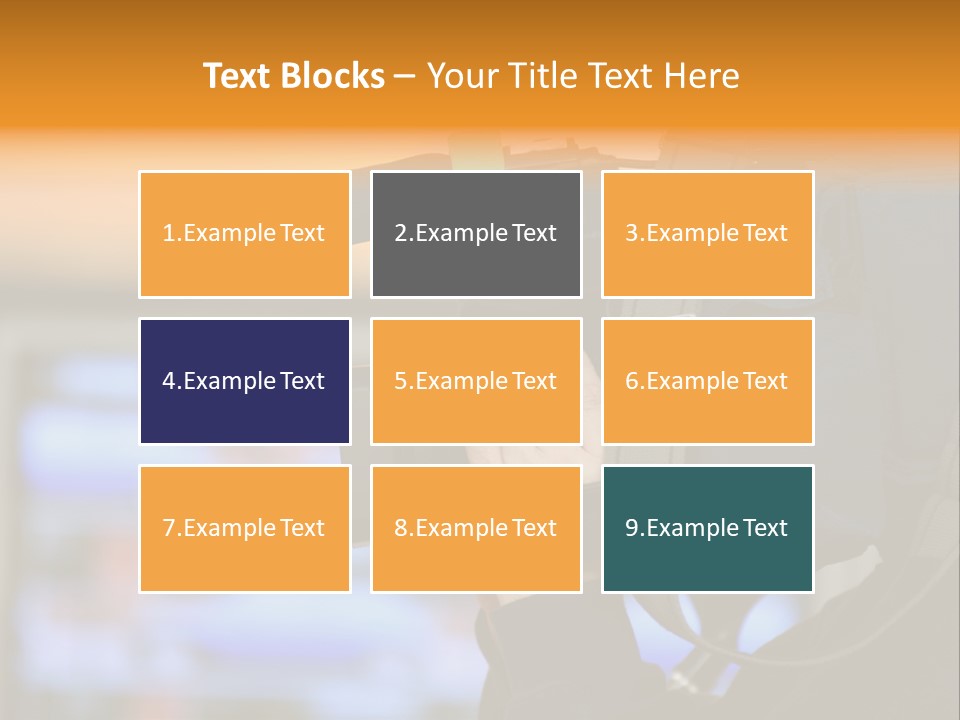 Text Blocks – Your Title Text Here

1.Example Text

2.Example Text

3.Example Text

4.Example Text

5.Example Text

6.Example Text

7.Example Text

8.Example Text

9.Example Text